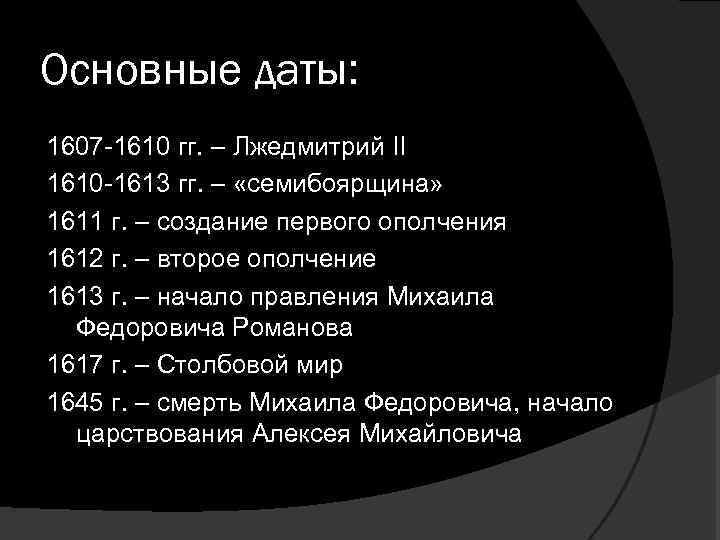 Основные даты:

1607-1610 гг. – Лжедмитрий II

1610-1613 гг. – «семибоярщина»

1611 г. – создание первого ополчения

1612 г. – второе ополчение

1613 г. – начало правления Михаила Федоровича Романова

1617 г. – Столбовой мир

1645 г. – смерть Михаила Федоровича, начало царствования Алексея Михайловича